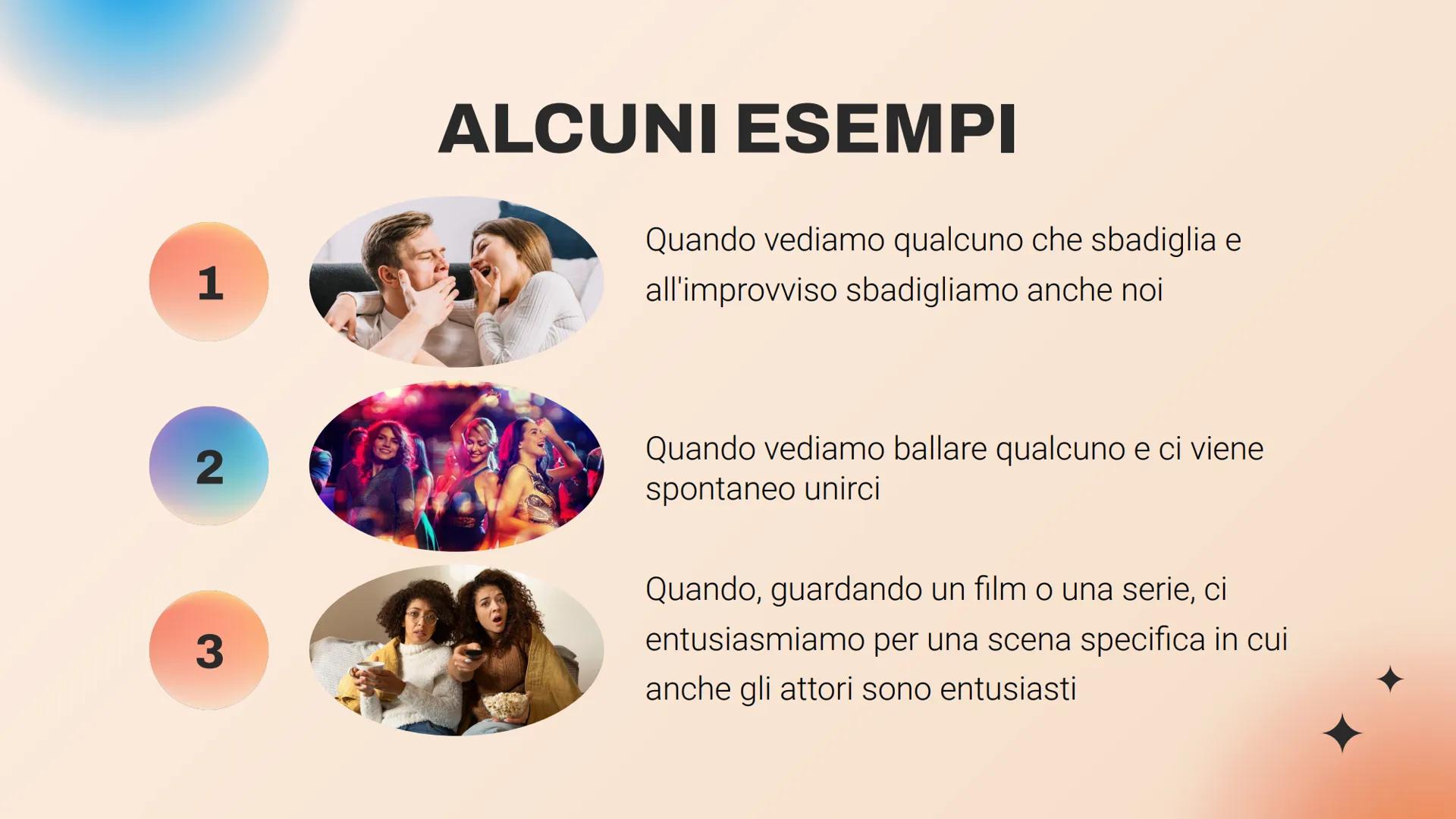 ALCUNI ESEMPI

1

Quando vediamo qualcuno che sbadiglia e all'improvviso sbadigliamo anche noi

2

Quando vediamo ballare qualcuno e ci viene spontaneo unirci

3

Quando, guardando un film o una serie, ci entusiasmiamo per una scena specifica in cui anche gli attori sono entusiasti